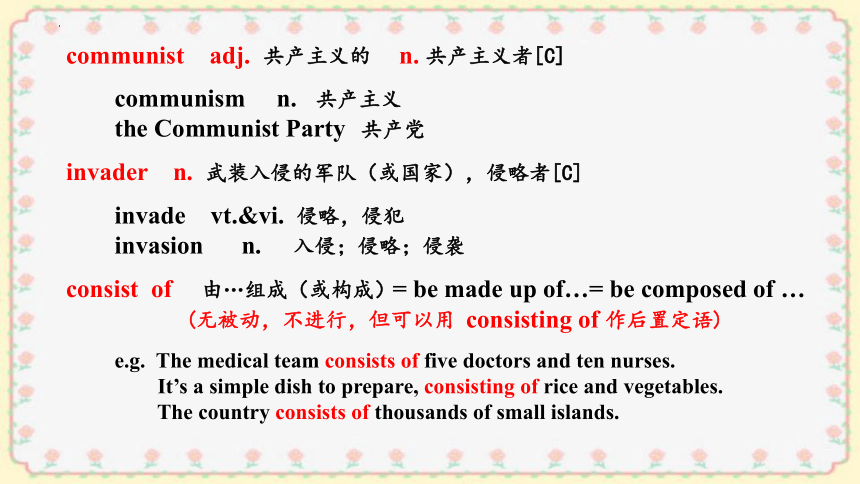 communist adj. 共产主义的 n. 共产主义者[C]

communism n. 共产主义
the Communist Party 共产党

invader n. 武装入侵的军队（或国家），侵略者[C]

invade vt.&vi. 侵略，侵犯
invasion n. 入侵；侵略；侵袭

consist of 由…组成（或构成）= be made up of…= be composed of …
（无被动，不进行，但可以用 consisting of 作后置定语）

e.g. The medical team consists of five doctors and ten nurses.
It's a simple dish to prepare, consisting of rice and vegetables.
The country consists of thousands of small islands.